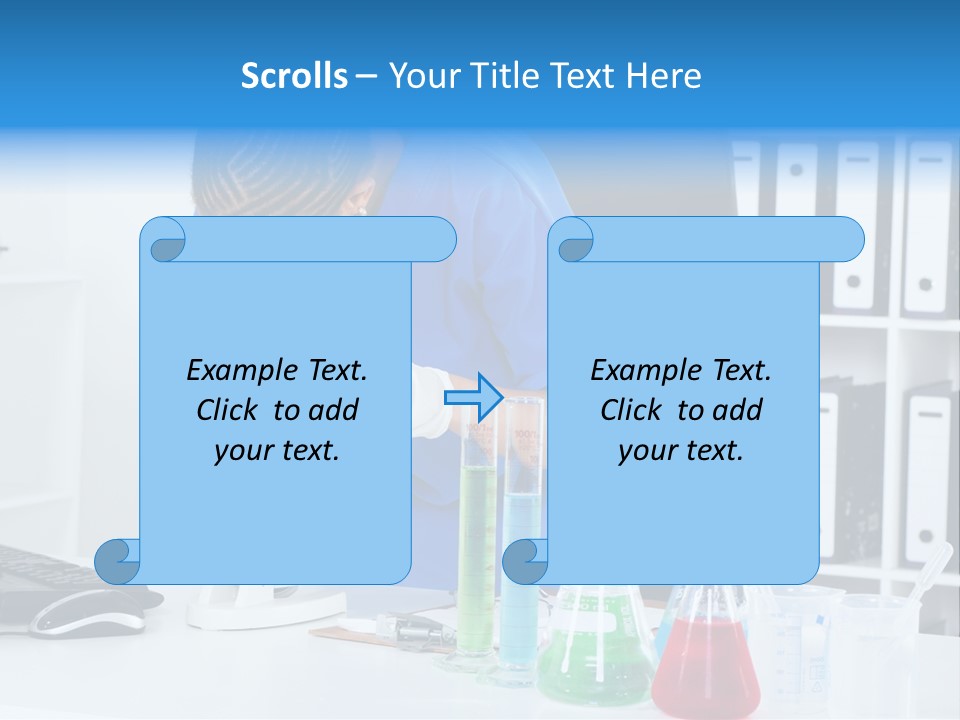 Scrolls – Your Title Text Here

Example Text. Click to add your text.

Example Text. Click to add your text.